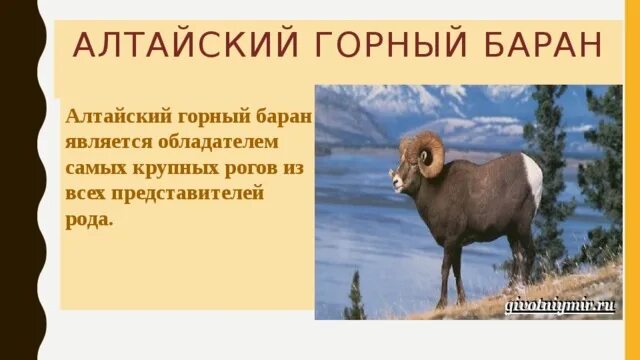 АЛТАЙСКИЙ ГОРНЫЙ БАРАН

Алтайский горный баран является обладателем самых крупных рогов из всех представителей рода.

givotniymir.ru